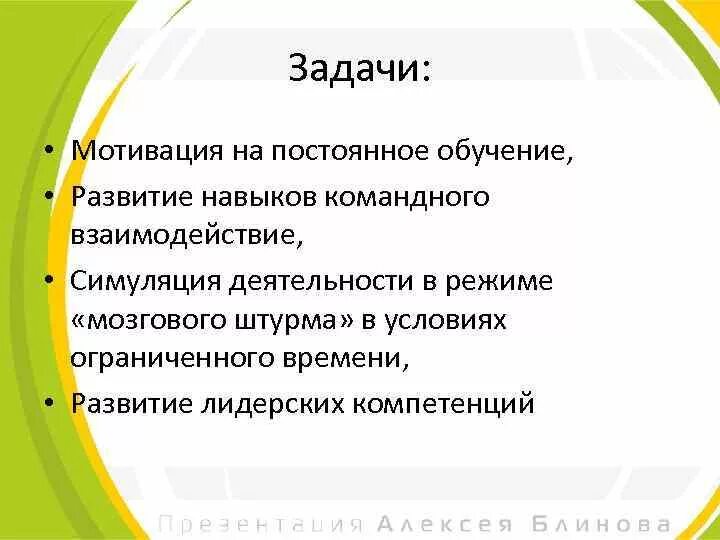 Задачи:

• Мотивация на постоянное обучение,
• Развитие навыков командного взаимодействие,
• Симуляция деятельности в режиме «мозгового штурма» в условиях ограниченного времени,
• Развитие лидерских компетенций

Презентация Алексея Блинова